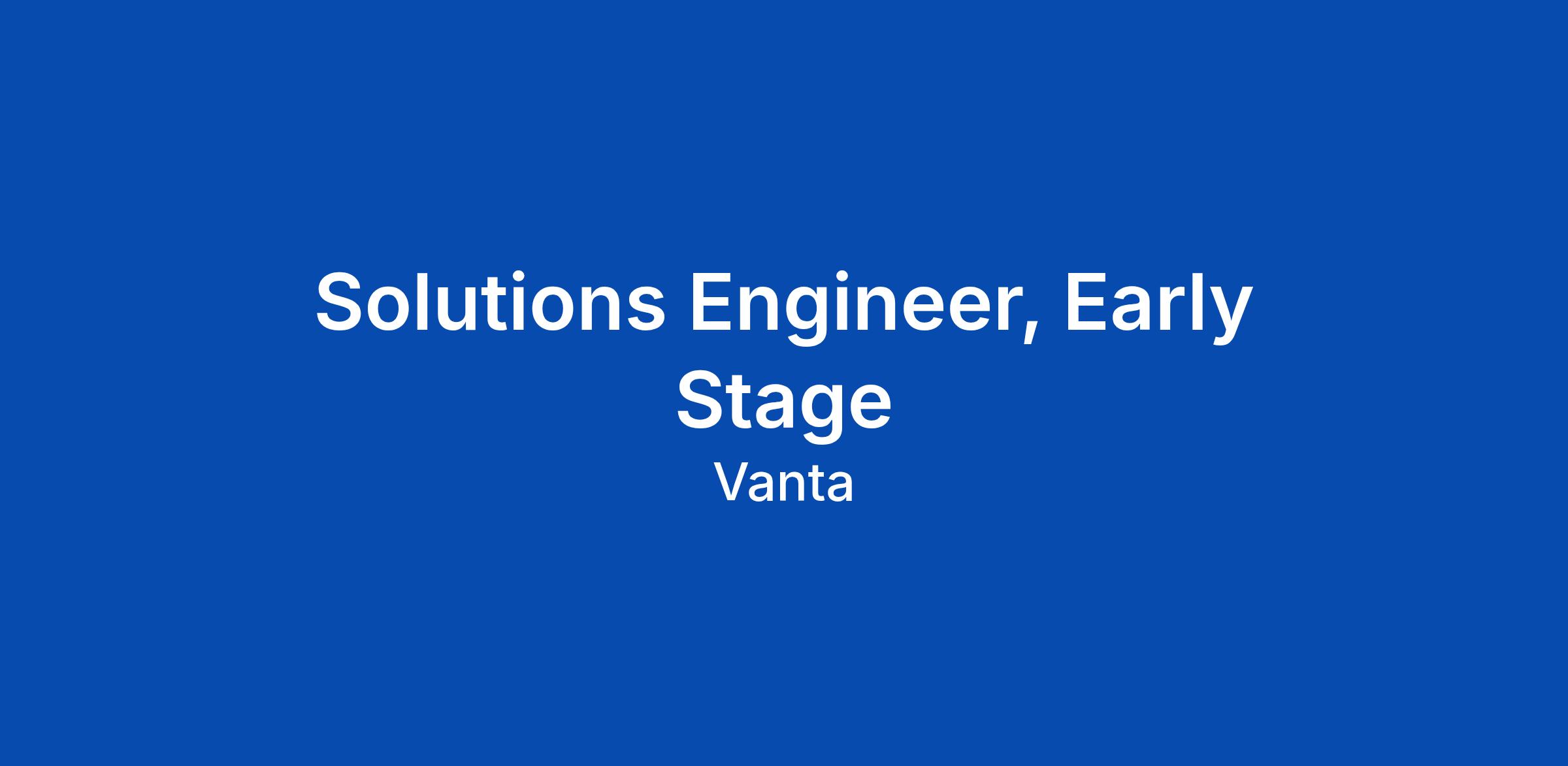 Solutions Engineer, Early Stage

Vanta